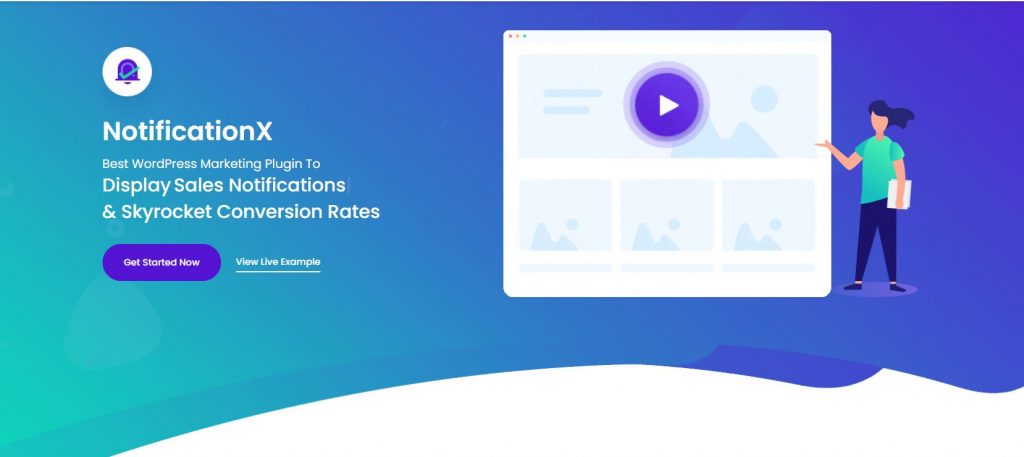 NotificationX

Best WordPress Marketing Plugin To
Display Sales Notifications
& Skyrocket Conversion Rates

Get Started Now

View Live Example